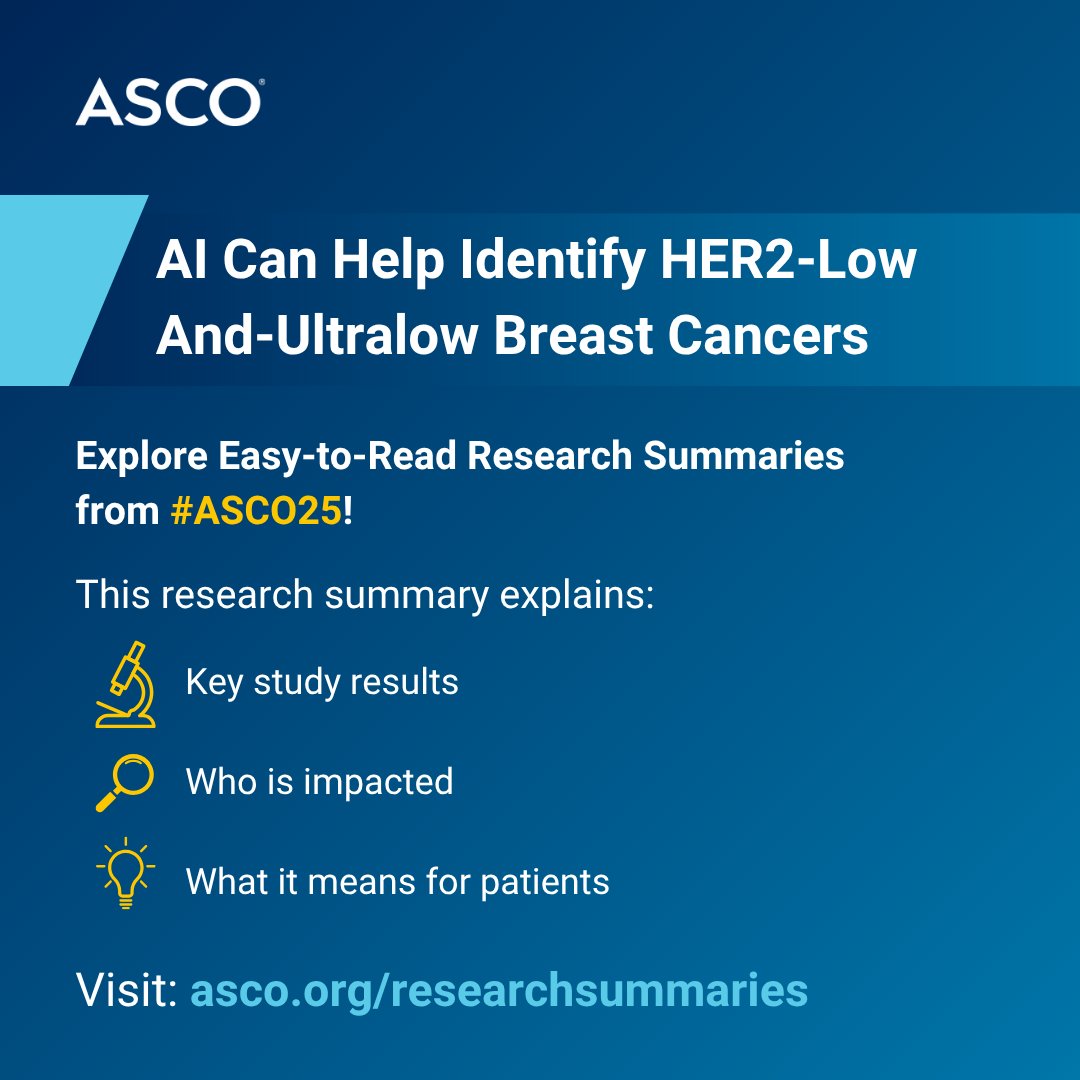 ASCO®

AI Can Help Identify HER2-Low And-Ultralow Breast Cancers

Explore Easy-to-Read Research Summaries from #ASCO25!

This research summary explains:

Key study results

Who is impacted

What it means for patients

Visit: asco.org/researchsummaries